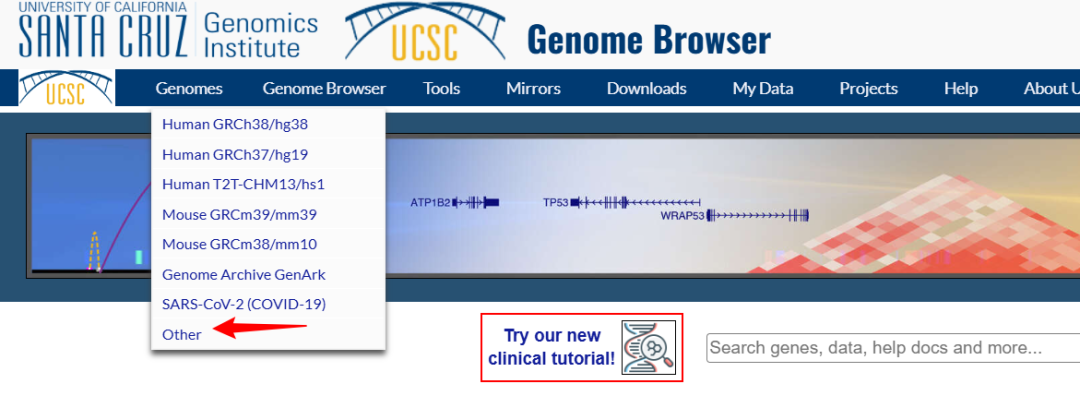 UNIVERSITY OF CALIFORNIA SANTA CRUZ Genomics Institute

UCSC Genome Browser

UCSC

Genomes Genome Browser Tools Mirrors Downloads My Data Projects Help About U

Human GRCh38/hg38
Human GRCh37/hg19
Human T2T-CHM13/hs1
Mouse GRCm39/mm39
Mouse GRCm38/mm10
Genome Archive GenArk
SARS-CoV-2 (COVID-19)
Other

ATP1B2 TP53 WRAP53

Try our new clinical tutorial!

Search genes, data, help docs and more...